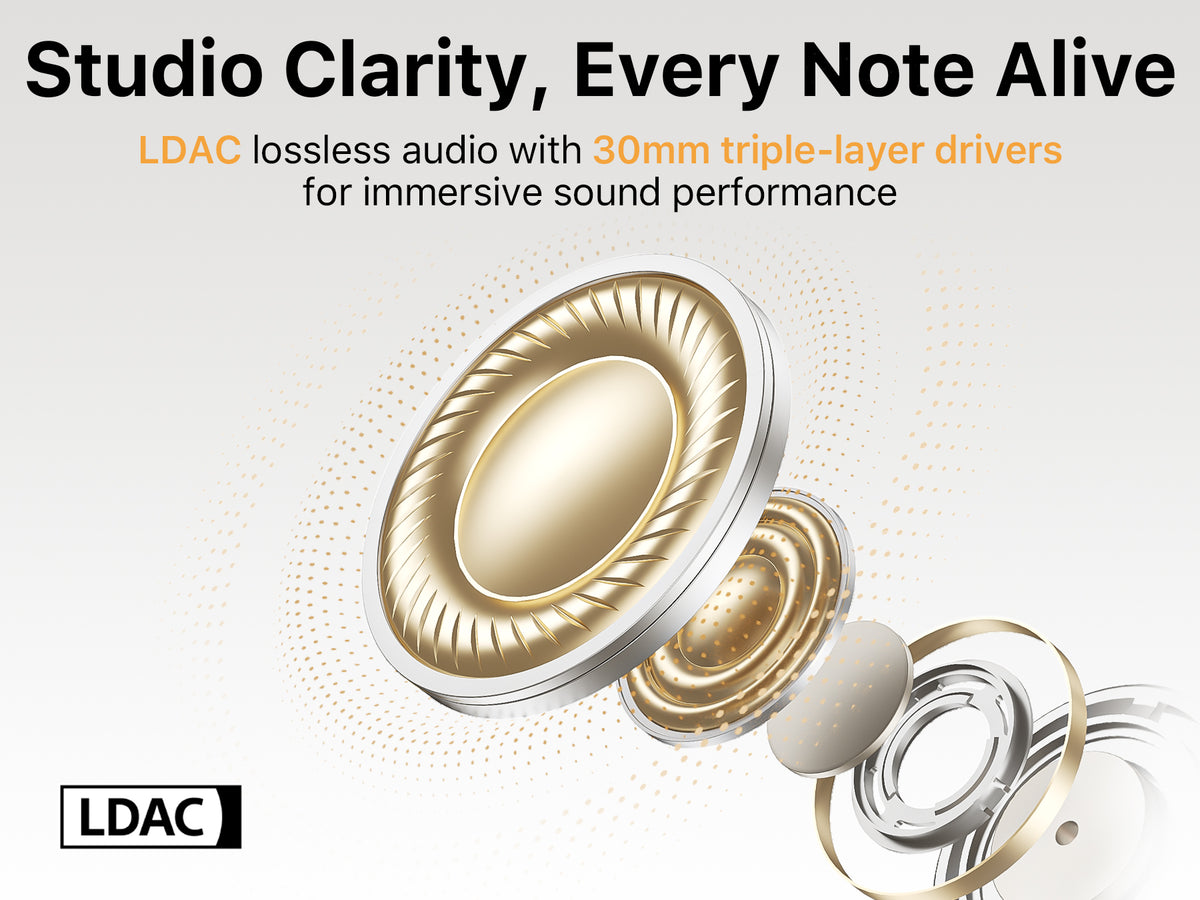 Studio Clarity, Every Note Alive

LDAC lossless audio with 30mm triple-layer drivers for immersive sound performance

LDAC